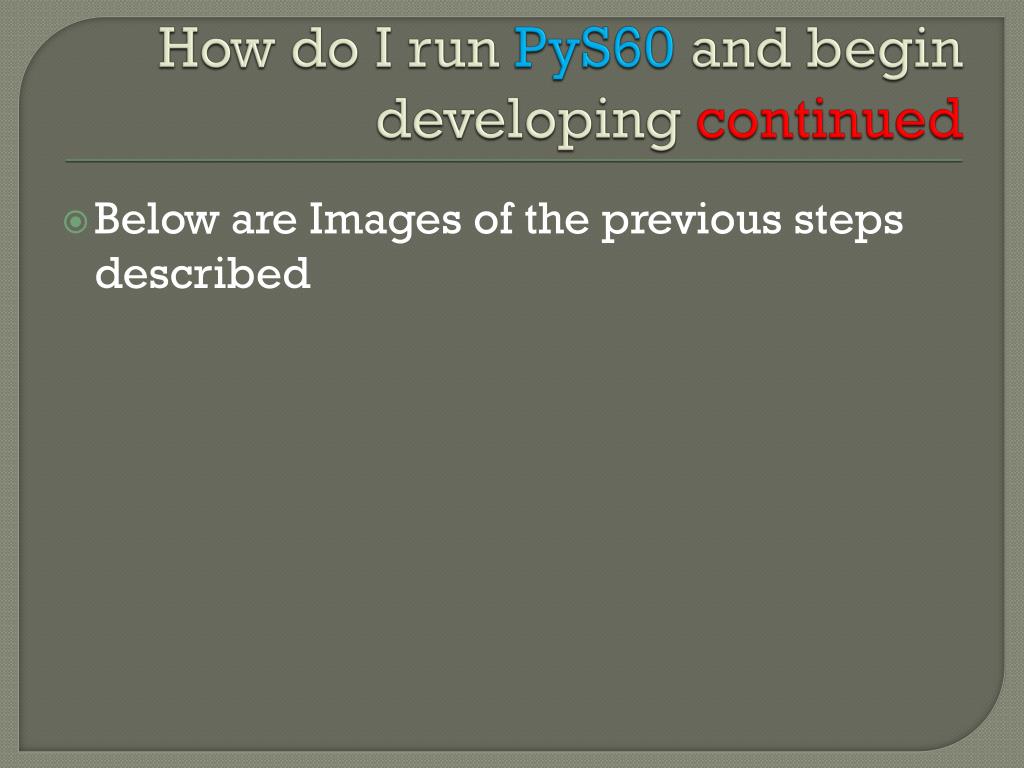 How do I run PyS60 and begin developing continued

Below are Images of the previous steps described